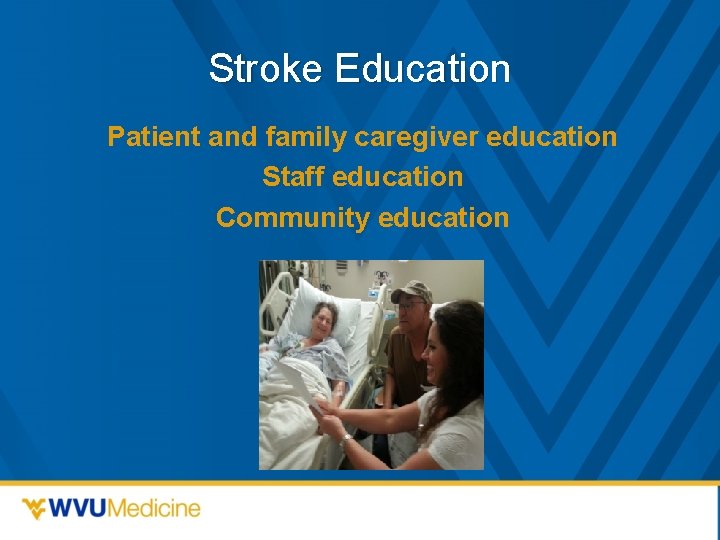 Stroke Education

Patient and family caregiver education

Staff education

Community education

WVUMedicine